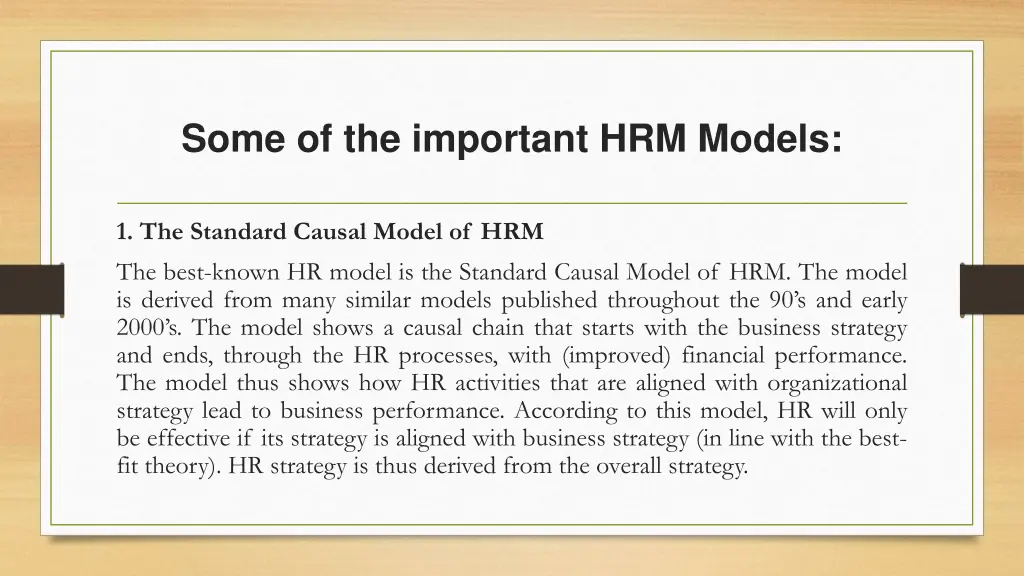 Some of the important HRM Models:

1. The Standard Causal Model of HRM

The best-known HR model is the Standard Causal Model of HRM. The model is derived from many similar models published throughout the 90's and early 2000's. The model shows a causal chain that starts with the business strategy and ends, through the HR processes, with (improved) financial performance. The model thus shows how HR activities that are aligned with organizational strategy lead to business performance. According to this model, HR will only be effective if its strategy is aligned with business strategy (in line with the best-fit theory). HR strategy is thus derived from the overall strategy.